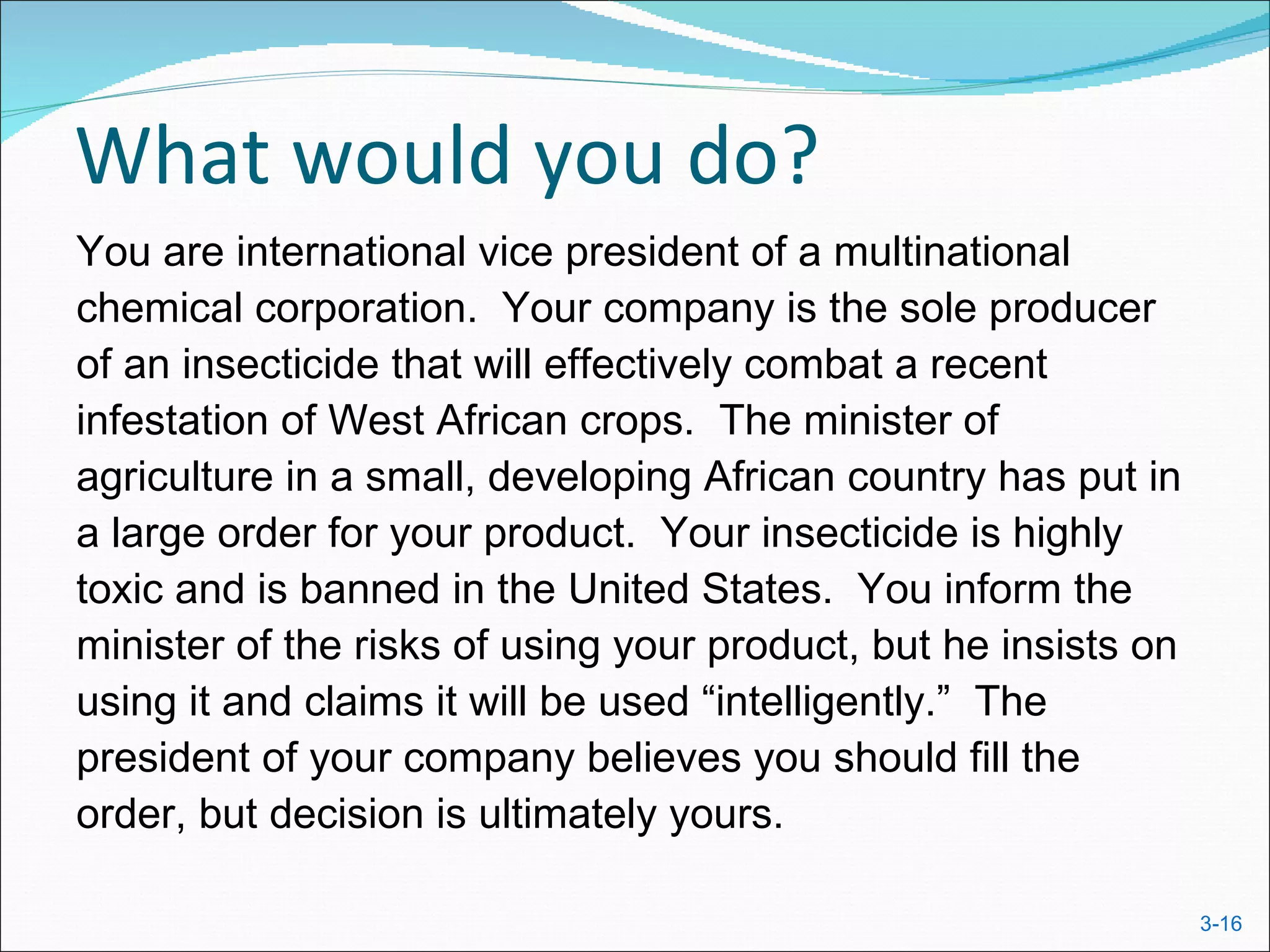 What would you do?

You are international vice president of a multinational chemical corporation. Your company is the sole producer of an insecticide that will effectively combat a recent infestation of West African crops. The minister of agriculture in a small, developing African country has put in a large order for your product. Your insecticide is highly toxic and is banned in the United States. You inform the minister of the risks of using your product, but he insists on using it and claims it will be used “intelligently.” The president of your company believes you should fill the order, but decision is ultimately yours.

3-16